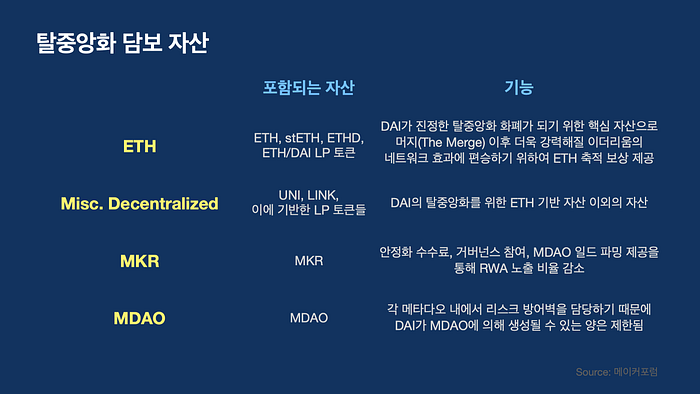 탈중앙화 담보 자산

| | 포함되는 자산 | 기능 |
|---|---|---|
| ETH | ETH, stETH, ETHD, ETH/DAI LP 토큰 | DAI가 진정한 탈중앙화 화폐가 되기 위한 핵심 자산으로 머지(The Merge) 이후 더욱 강력해질 이더리움의 네트워크 효과에 편승하기 위하여 ETH 축적 보상 제공 |
| Misc. Decentralized | UNI, LINK, 이에 기반한 LP 토큰들 | DAI의 탈중앙화를 위한 ETH 기반 자산 이외의 자산 |
| MKR | MKR | 안정화 수수료, 거버넌스 참여, MDAO 일드 파밍 제공을 통해 RWA 노출 비율 감소 |
| MDAO | MDAO | 각 메타다오 내에서 리스크 방어벽을 담당하기 때문에 DAI가 MDAO에 의해 생성될 수 있는 양은 제한됨 |

Source: 메이커포럼